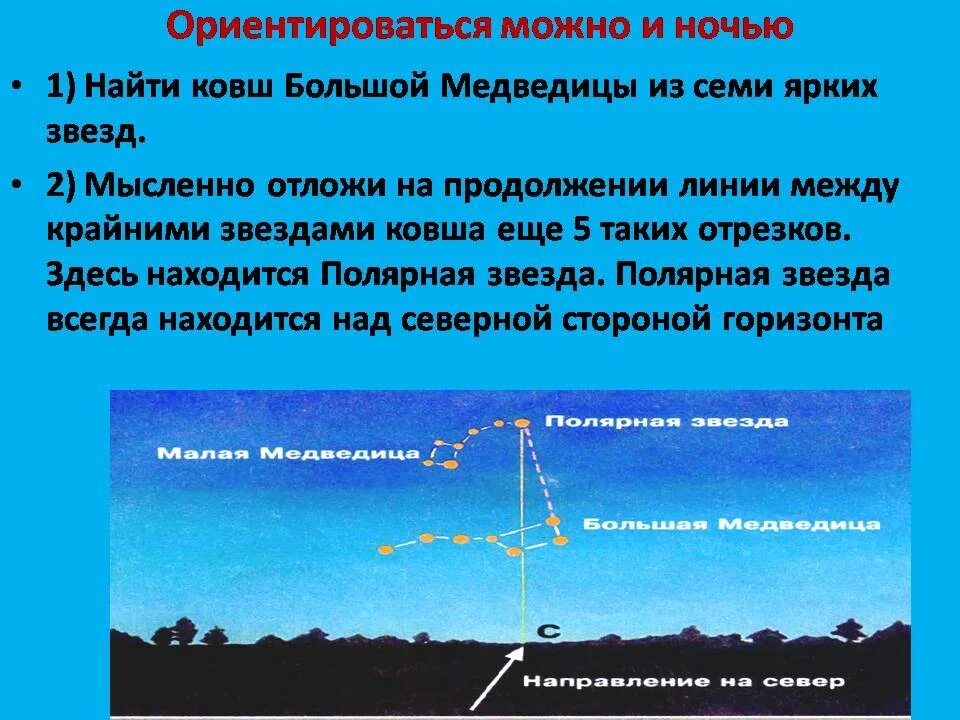 Ориентироваться можно и ночью

• 1) Найти ковш Большой Медведицы из семи ярких звезд.

• 2) Мысленно отложи на продолжении линии между крайними звездами ковша еще 5 таких отрезков. Здесь находится Полярная звезда. Полярная звезда всегда находится над северной стороной горизонта

Полярная звезда

Малая Медведица

Большая Медведица

С

Направление на север